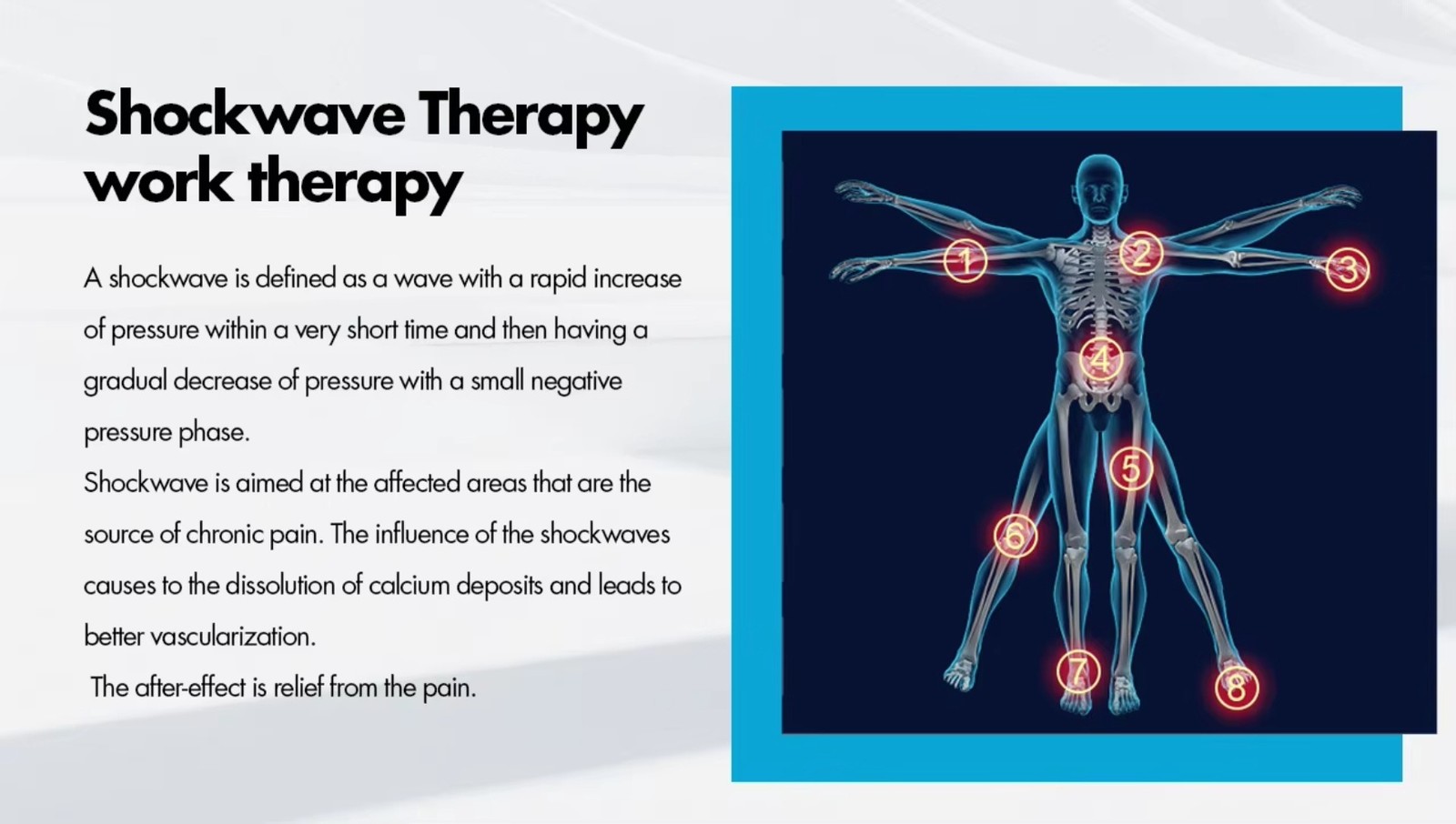 Shockwave Therapy work therapy

A shockwave is defined as a wave with a rapid increase of pressure within a very short time and then having a gradual decrease of pressure with a small negative pressure phase.
Shockwave is aimed at the affected areas that are the source of chronic pain. The influence of the shockwaves causes to the dissolution of calcium deposits and leads to better vascularization.
The after-effect is relief from the pain.

1
2
3
4
5
6
7
8